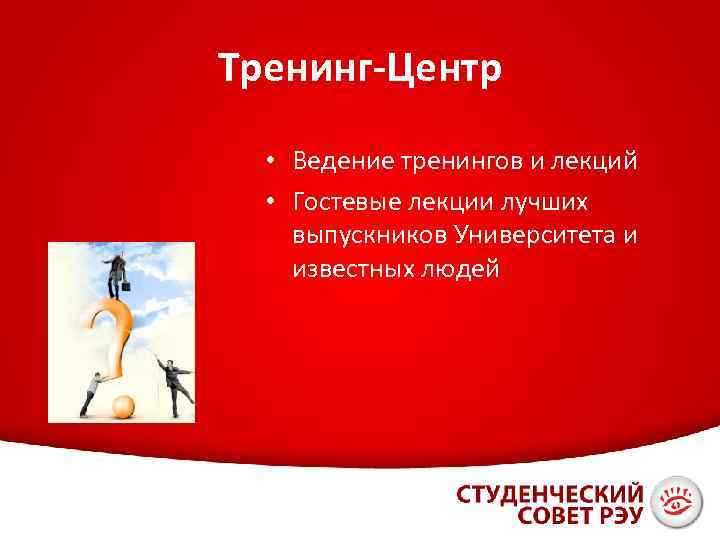 Тренинг-Центр

• Ведение тренингов и лекций
• Гостевые лекции лучших выпускников Университета и известных людей

СТУДЕНЧЕСКИЙ СОВЕТ РЭУ